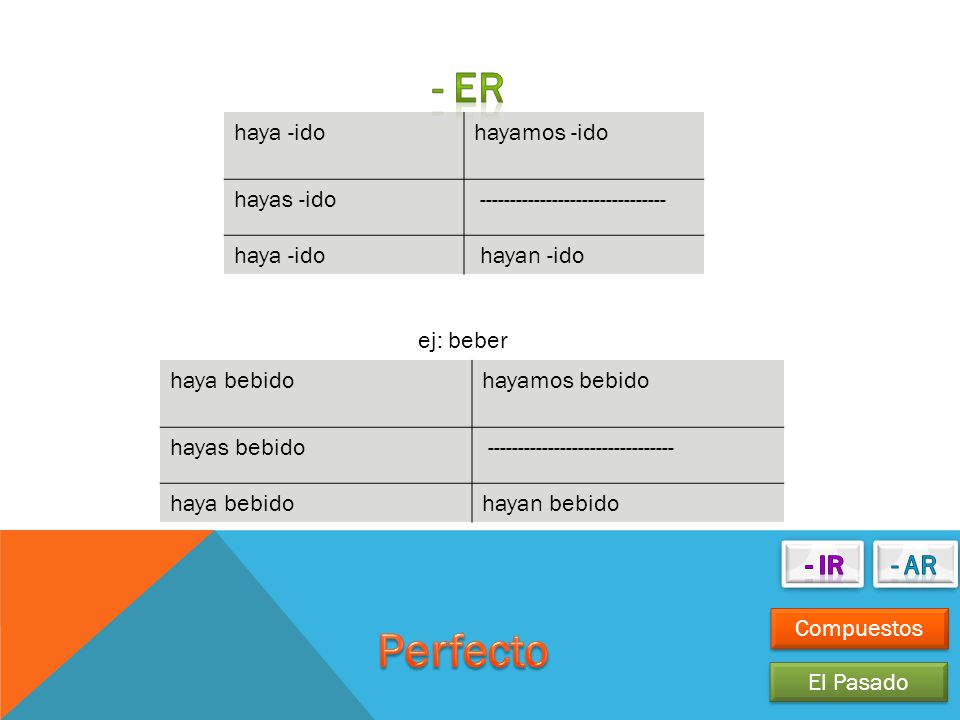 - ER

| haya -ido | hayamos -ido |
|---|---|
| hayas -ido | ------------------------------ |
| haya -ido | hayan -ido |

ej: beber

| haya bebido | hayamos bebido |
|---|---|
| hayas bebido | ------------------------------ |
| haya bebido | hayan bebido |

- IR
- AR

Perfecto

Compuestos

El Pasado